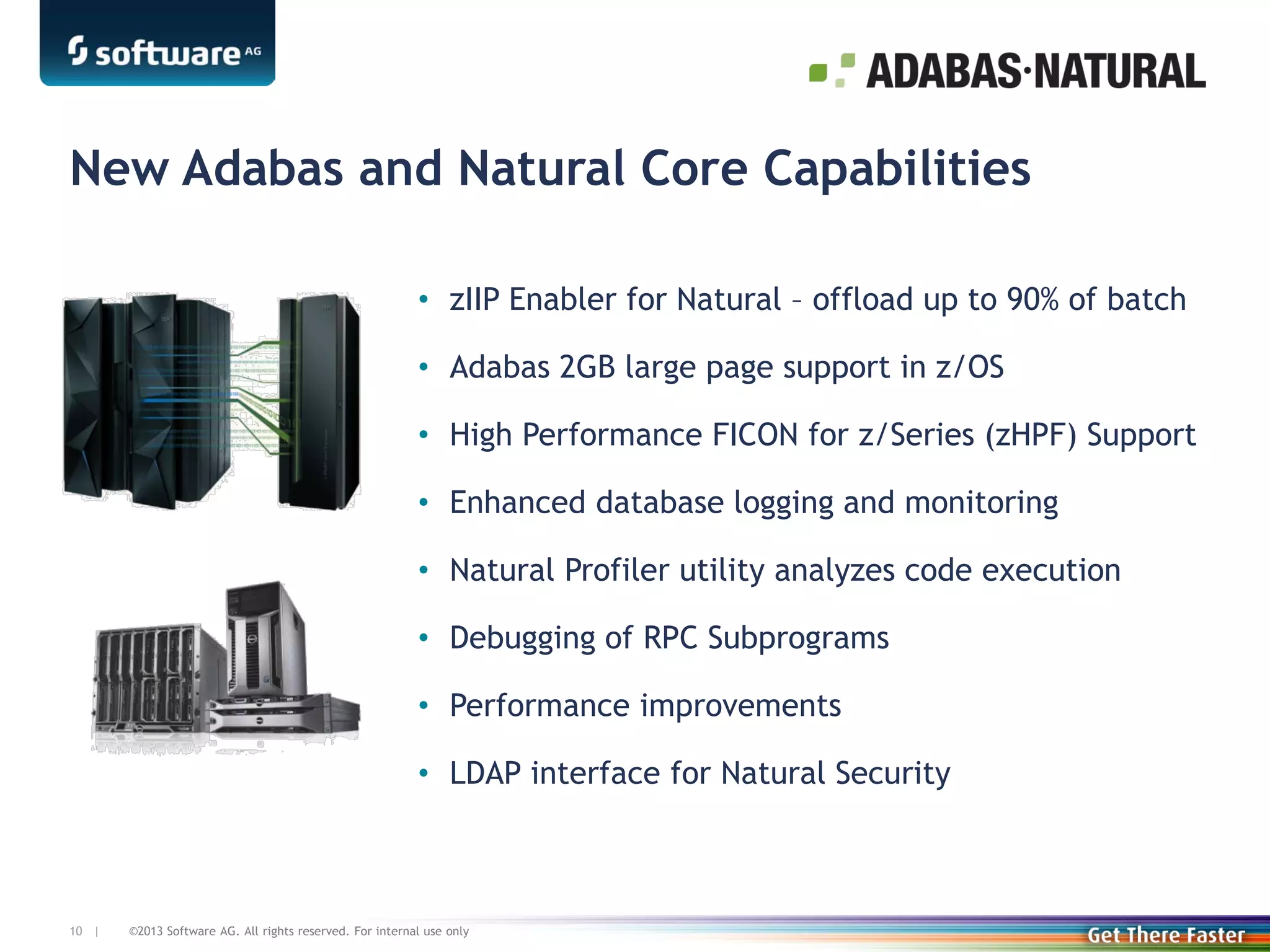 software AG

ADABAS·NATURAL

New Adabas and Natural Core Capabilities

• zIIP Enabler for Natural – offload up to 90% of batch
• Adabas 2GB large page support in z/OS
• High Performance FICON for z/Series (zHPF) Support
• Enhanced database logging and monitoring
• Natural Profiler utility analyzes code execution
• Debugging of RPC Subprograms
• Performance improvements
• LDAP interface for Natural Security

10 | ©2013 Software AG. All rights reserved. For internal use only

Get There Faster